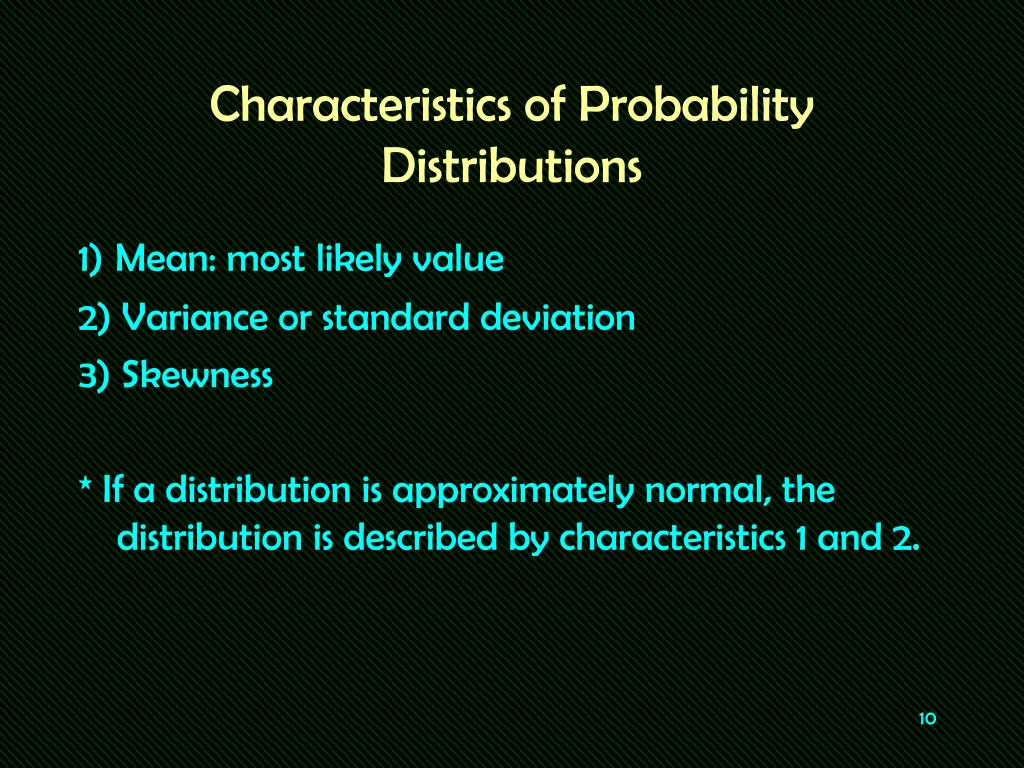 Characteristics of Probability Distributions

1) Mean: most likely value

2) Variance or standard deviation

3) Skewness

* If a distribution is approximately normal, the distribution is described by characteristics 1 and 2.

10